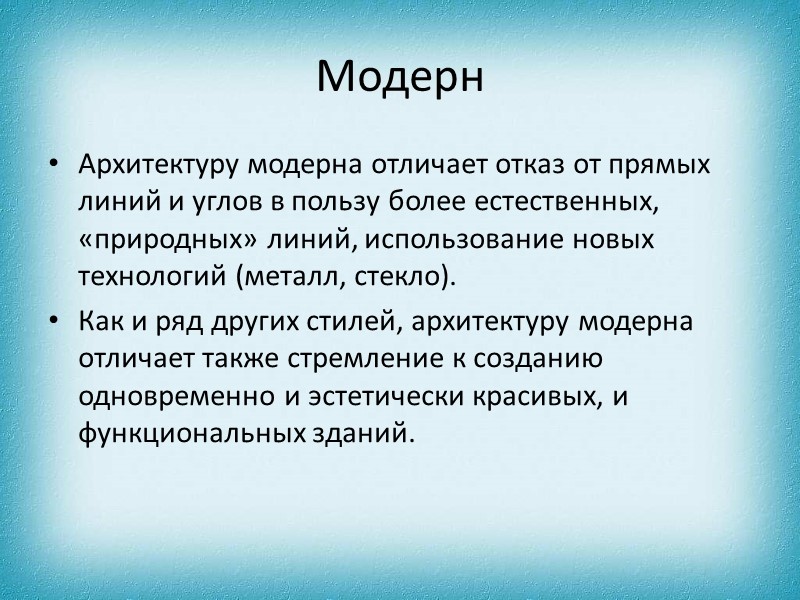 Модерн

• Архитектуру модерна отличает отказ от прямых линий и углов в пользу более естественных, «природных» линий, использование новых технологий (металл, стекло).

• Как и ряд других стилей, архитектуру модерна отличает также стремление к созданию одновременно и эстетически красивых, и функциональных зданий.